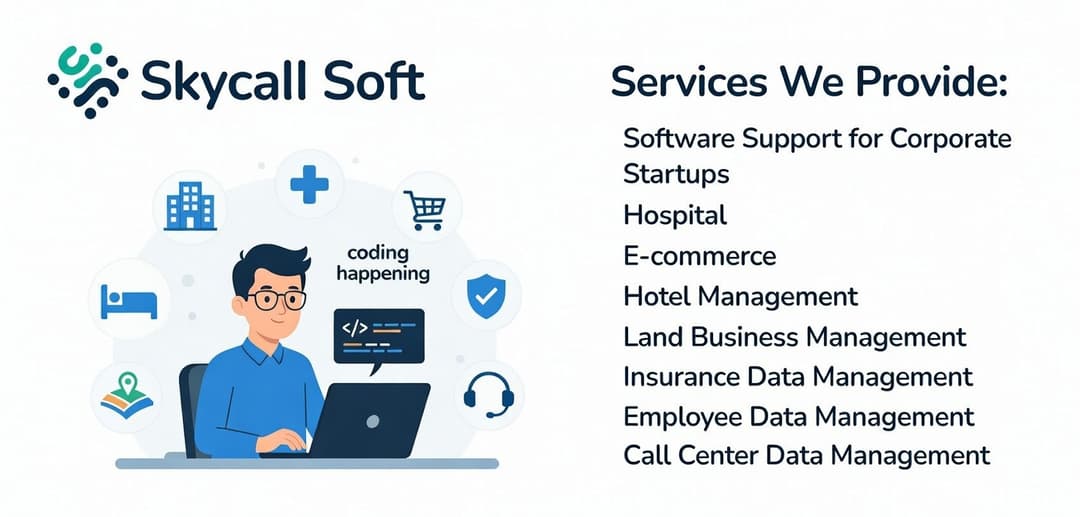 Skycall Soft

coding happening

</>

Services We Provide:

Software Support for Corporate
Startups
Hospital
E-commerce
Hotel Management
Land Business Management
Insurance Data Management
Employee Data Management
Call Center Data Management